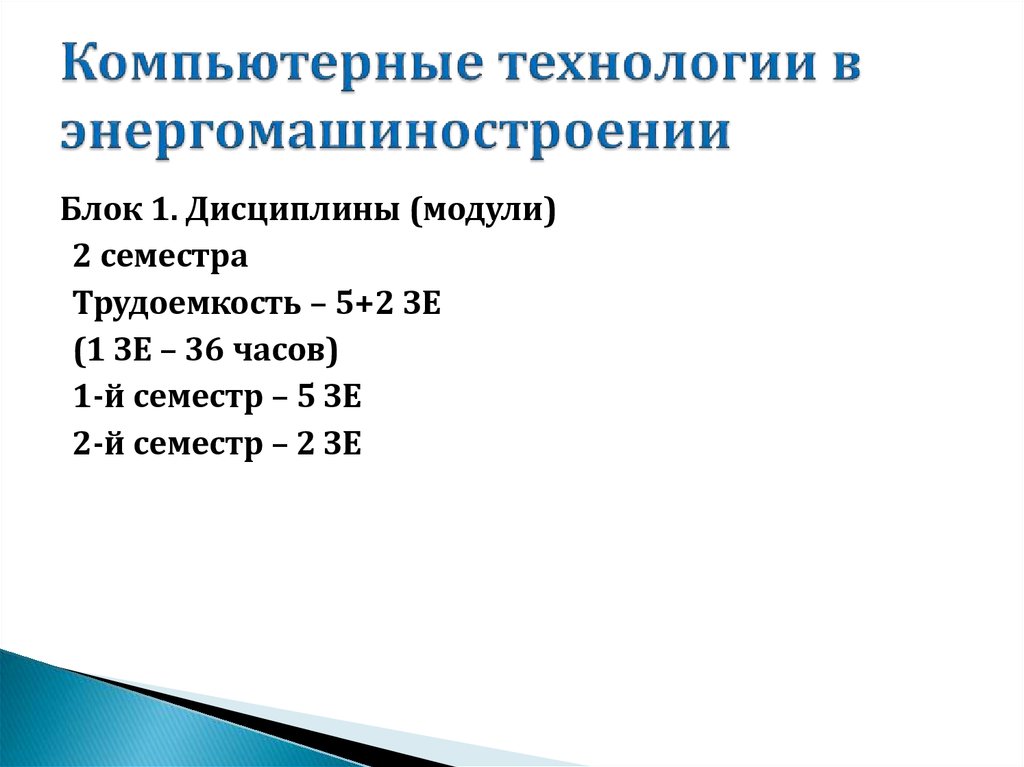 Компьютерные технологии в энергомашиностроении

Блок 1. Дисциплины (модули)
2 семестра
Трудоемкость – 5+2 ЗЕ
(1 ЗЕ – 36 часов)
1-й семестр – 5 ЗЕ
2-й семестр – 2 ЗЕ